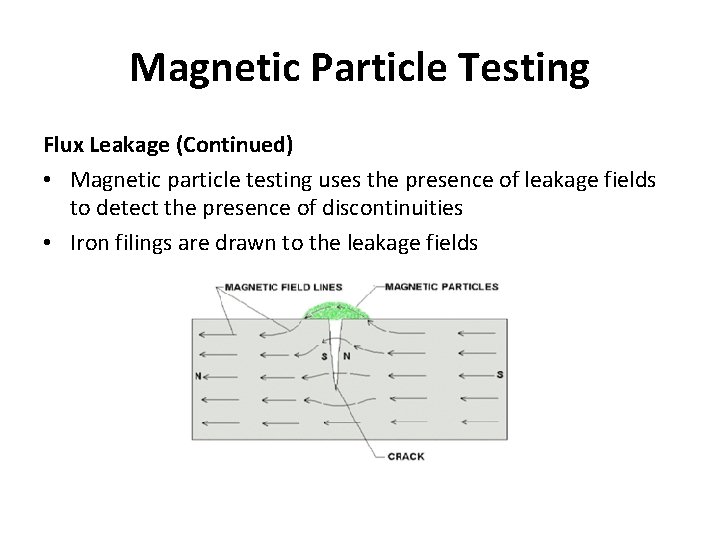 Magnetic Particle Testing

Flux Leakage (Continued)

• Magnetic particle testing uses the presence of leakage fields to detect the presence of discontinuities

• Iron filings are drawn to the leakage fields

MAGNETIC FIELD LINES

MAGNETIC PARTICLES

S

N

N

S

CRACK